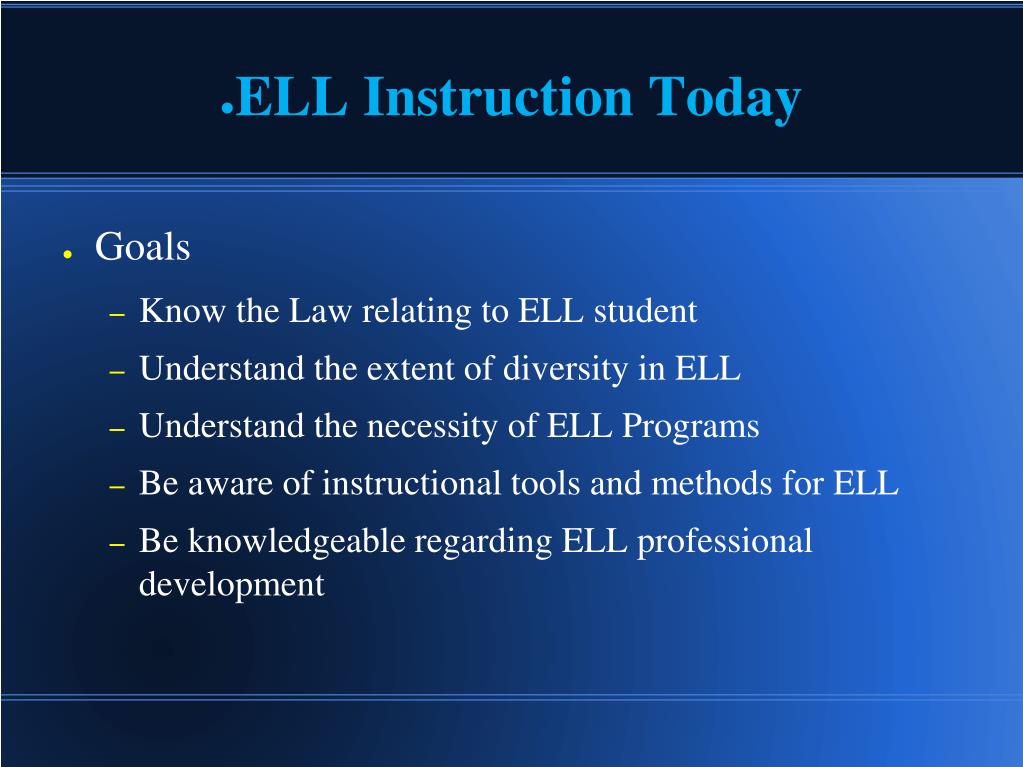 ●ELL Instruction Today

● Goals
– Know the Law relating to ELL student
– Understand the extent of diversity in ELL
– Understand the necessity of ELL Programs
– Be aware of instructional tools and methods for ELL
– Be knowledgeable regarding ELL professional development